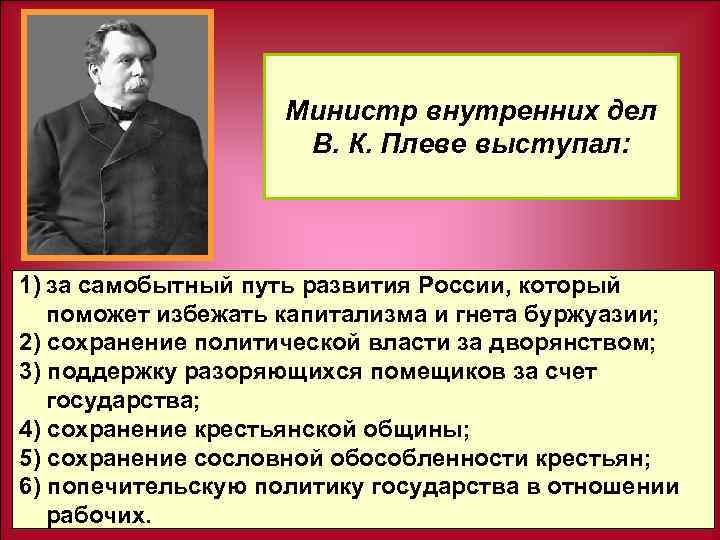 Министр внутренних дел В. К. Плеве выступал:

1) за самобытный путь развития России, который поможет избежать капитализма и гнета буржуазии;
2) сохранение политической власти за дворянством;
3) поддержку разоряющихся помещиков за счет государства;
4) сохранение крестьянской общины;
5) сохранение сословной обособленности крестьян;
6) попечительскую политику государства в отношении рабочих.